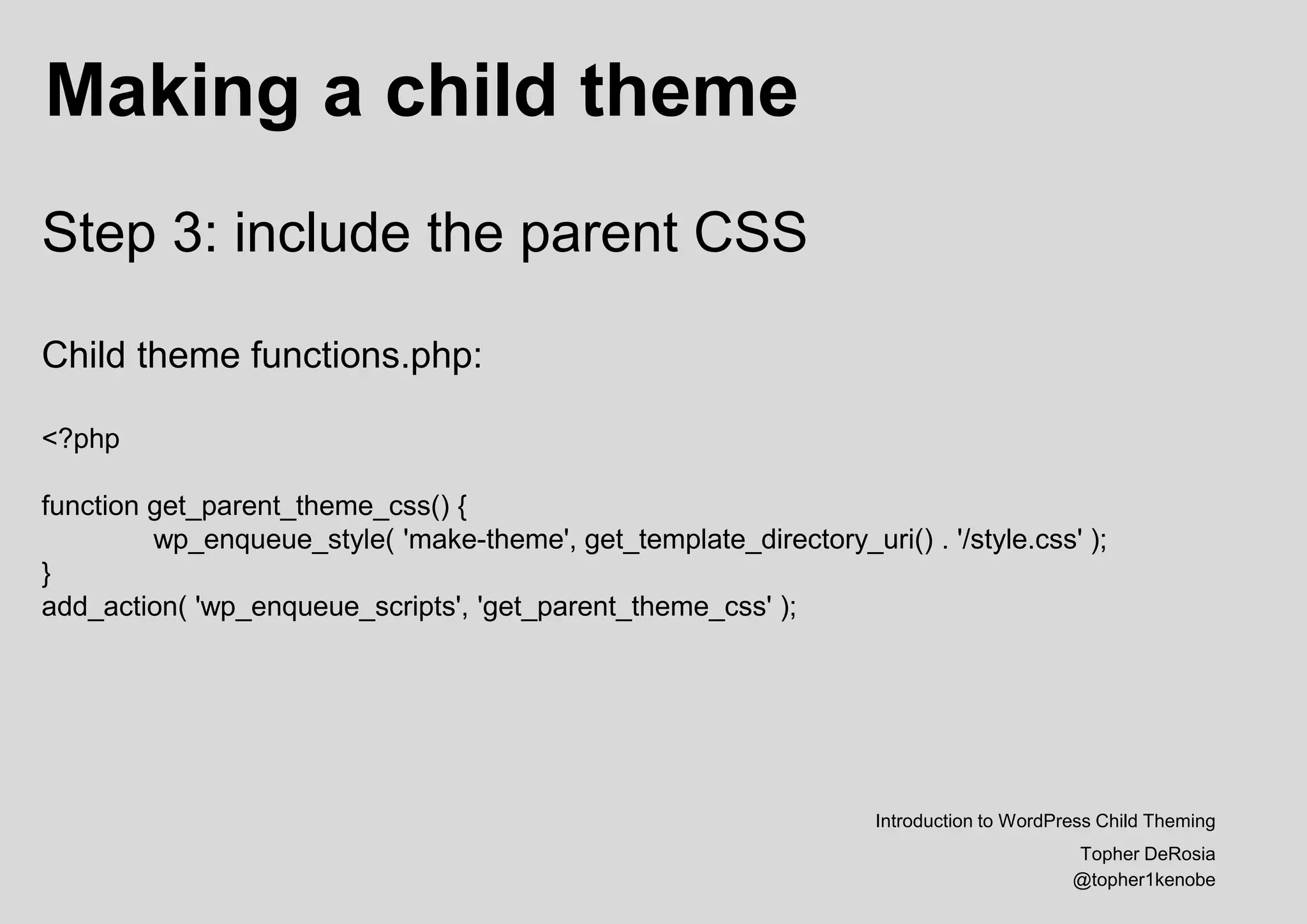 Making a child theme

Step 3: include the parent CSS

Child theme functions.php:

<?php

function get_parent_theme_css() {
wp_enqueue_style( 'make-theme', get_template_directory_uri() . '/style.css' );
}
add_action( 'wp_enqueue_scripts', 'get_parent_theme_css' );

Introduction to WordPress Child Theming

Topher DeRosia
@topher1kenobe